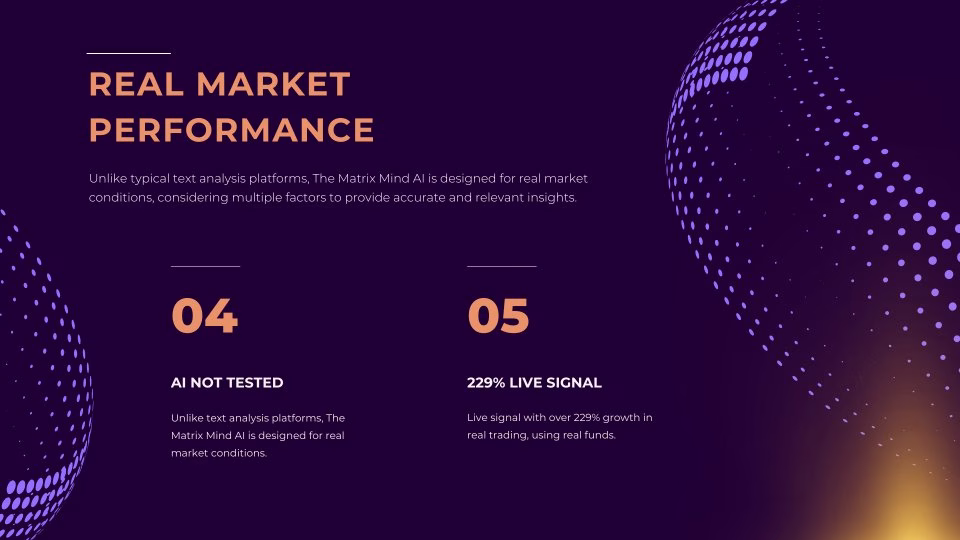 REAL MARKET PERFORMANCE

Unlike typical text analysis platforms, The Matrix Mind AI is designed for real market conditions, considering multiple factors to provide accurate and relevant insights.

04

AI NOT TESTED

Unlike text analysis platforms, The Matrix Mind AI is designed for real market conditions.

05

229% LIVE SIGNAL

Live signal with over 229% growth in real trading, using real funds.